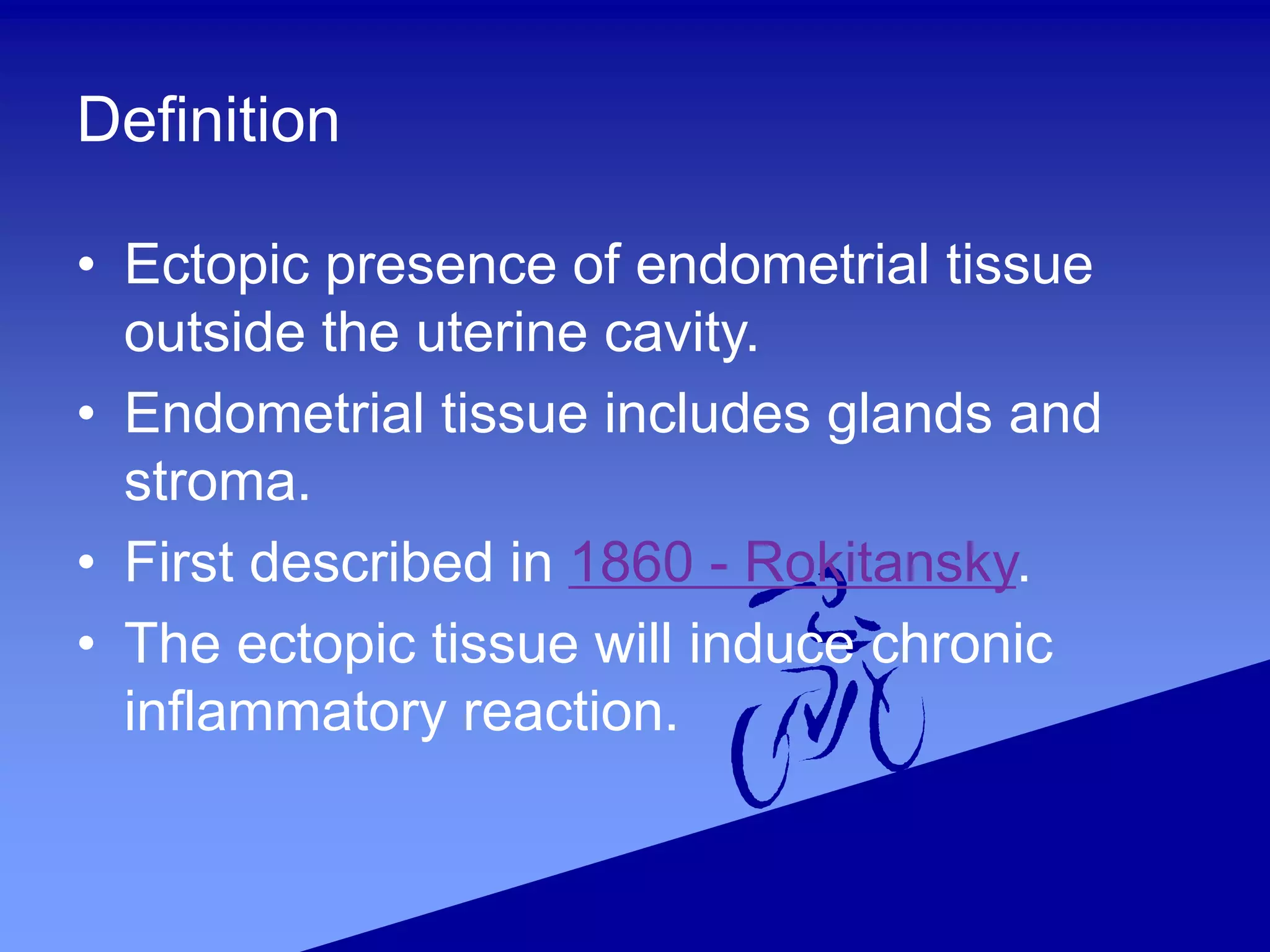 Definition

• Ectopic presence of endometrial tissue outside the uterine cavity.

• Endometrial tissue includes glands and stroma.

• First described in 1860 - Rokitansky.

• The ectopic tissue will induce chronic inflammatory reaction.